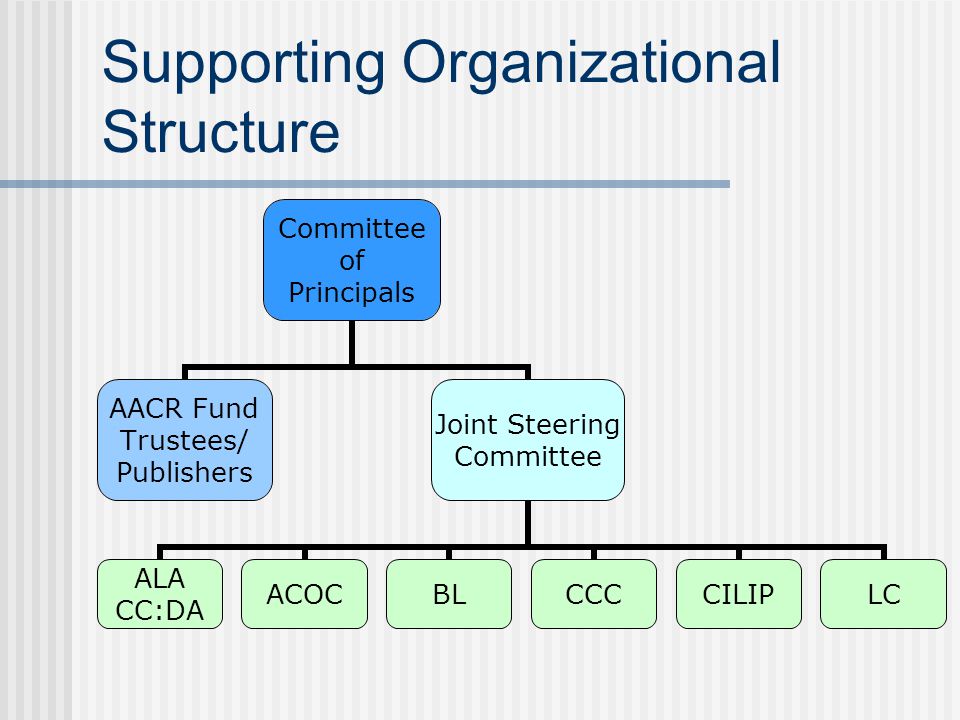 Supporting Organizational Structure

Committee of Principals

AACR Fund Trustees/ Publishers

Joint Steering Committee

ALA CC:DA

ACOC

BL

CCC

CILIP

LC